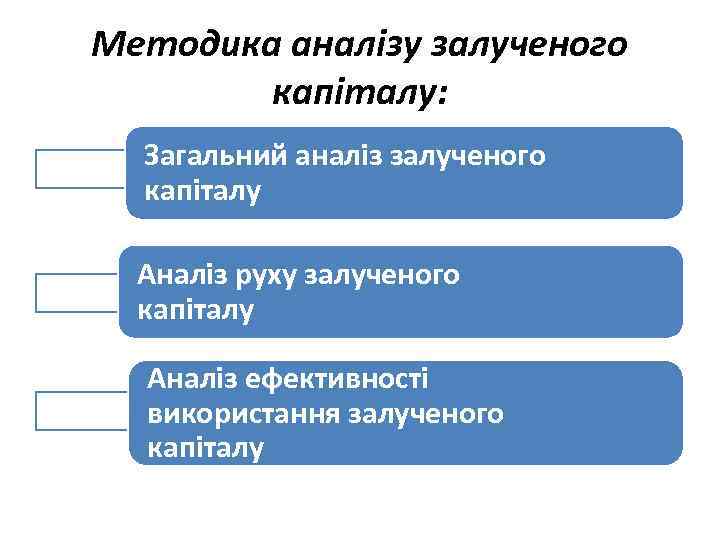 Методика аналізу залученого капіталу:

Загальний аналіз залученого капіталу

Аналіз руху залученого капіталу

Аналіз ефективності використання залученого капіталу